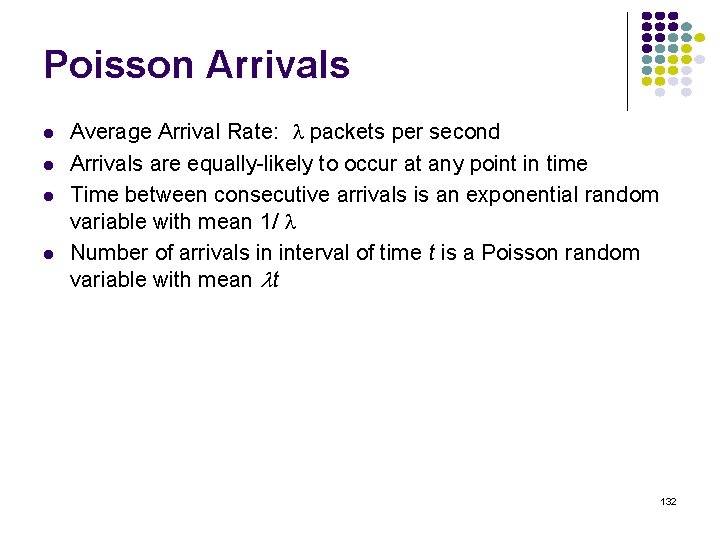 Poisson Arrivals

- Average Arrival Rate: $\lambda$ packets per second
- Arrivals are equally-likely to occur at any point in time
- Time between consecutive arrivals is an exponential random variable with mean $1/\lambda$
- Number of arrivals in interval of time $t$ is a Poisson random variable with mean $\lambda t$

132